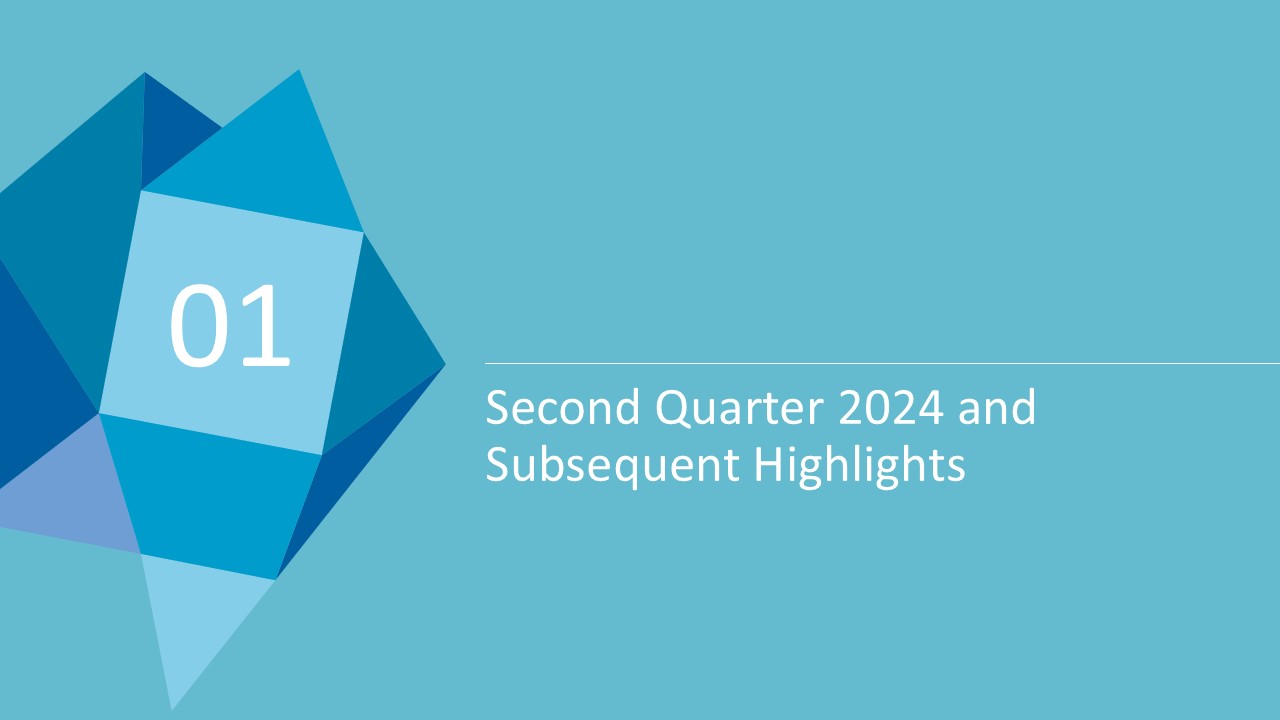 01

Second Quarter 2024 and Subsequent Highlights